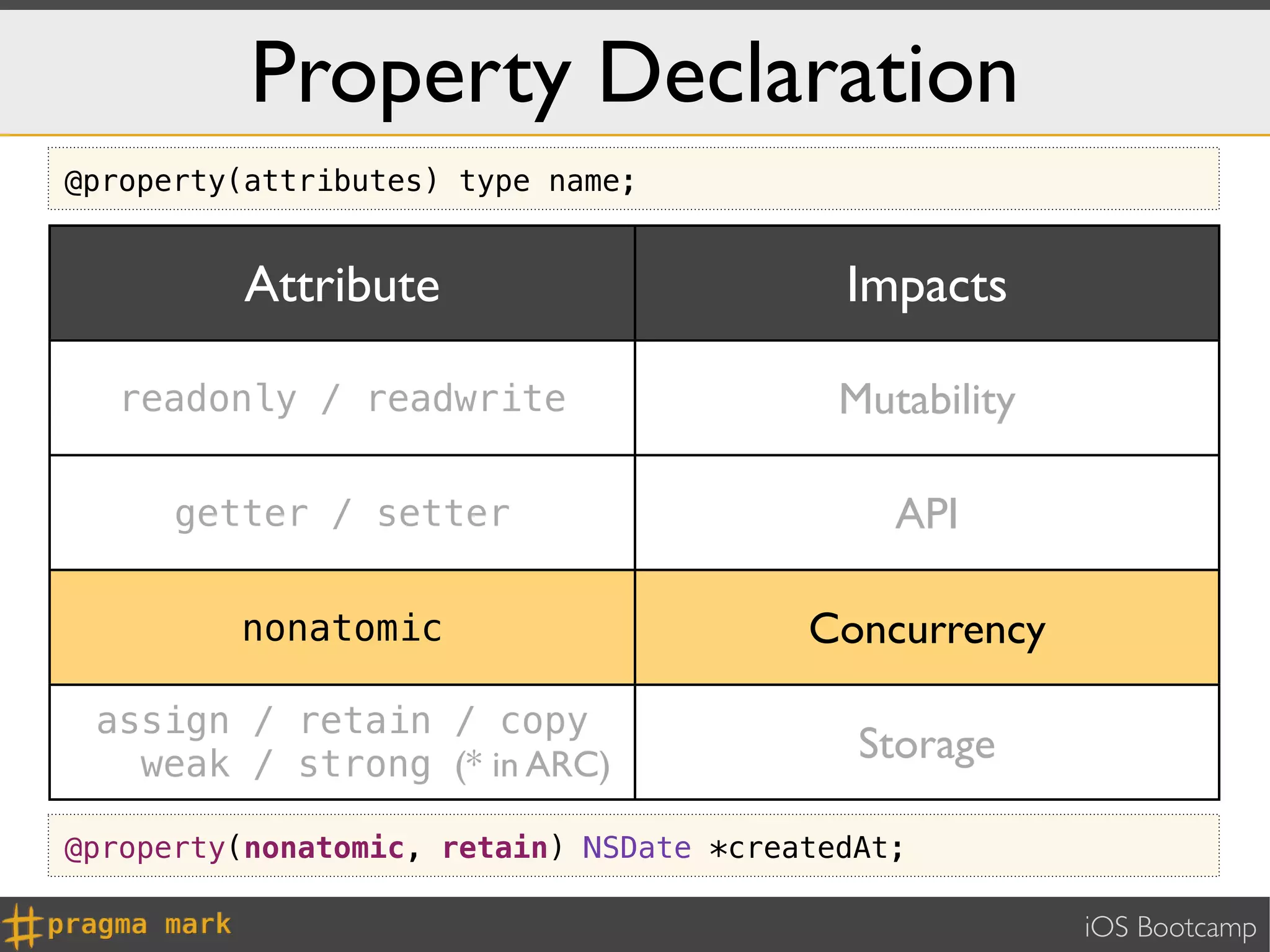 Property Declaration

@property(attributes) type name;

| Attribute | Impacts |
|---|---|
| readonly / readwrite | Mutability |
| getter / setter | API |
| nonatomic | Concurrency |
| assign / retain / copy weak / strong (* in ARC) | Storage |

@property(nonatomic, retain) NSDate *createdAt;

#pragma mark

iOS Bootcamp